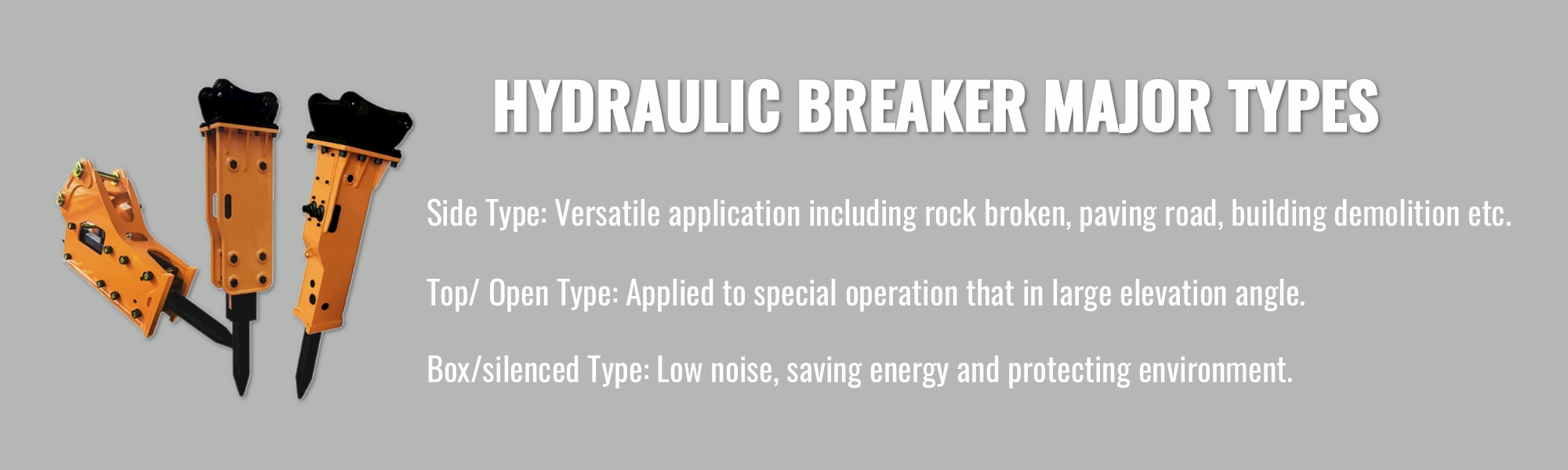 HYDRAULIC BREAKER MAJOR TYPES

Side Type: Versatile application including rock broken, paving road, building demolition etc.

Top/ Open Type: Applied to special operation that in large elevation angle.

Box/silenced Type: Low noise, saving energy and protecting environment.